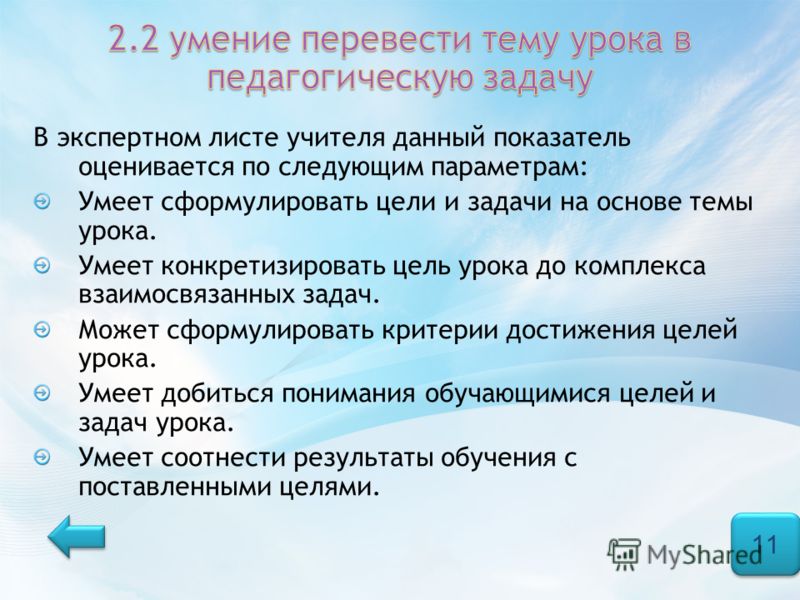 2.2 умение перевести тему урока в педагогическую задачу

В экспертном листе учителя данный показатель оценивается по следующим параметрам:

Умеет сформулировать цели и задачи на основе темы урока.

Умеет конкретизировать цель урока до комплекса взаимосвязанных задач.

Может сформулировать критерии достижения целей урока.

Умеет добиться понимания обучающимися целей и задач урока.

Умеет соотнести результаты обучения с поставленными целями.

MyShared

11